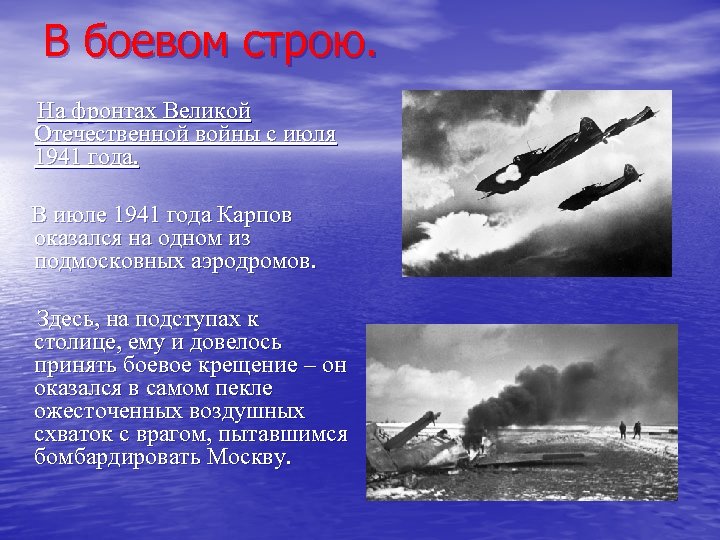 В боевом строю.

На фронтах Великой Отечественной войны с июля 1941 года.

В июле 1941 года Карпов оказался на одном из подмосковных аэродромов.

Здесь, на подступах к столице, ему и довелось принять боевое крещение – он оказался в самом пекле ожесточенных воздушных схваток с врагом, пытавшимся бомбардировать Москву.